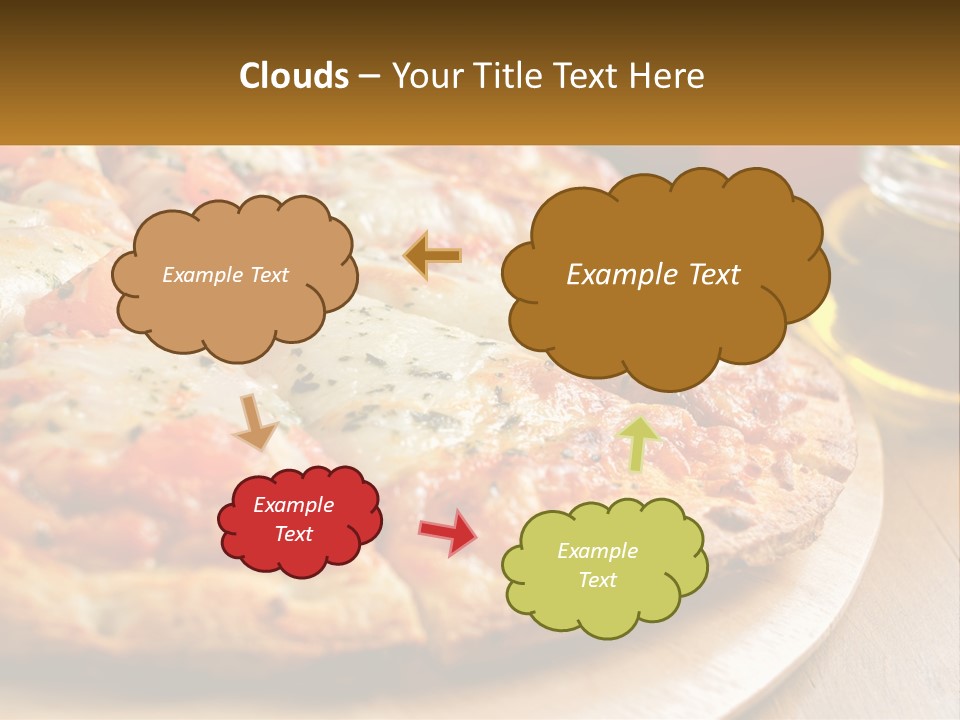 Clouds – Your Title Text Here

Example Text

Example Text

Example Text

Example Text